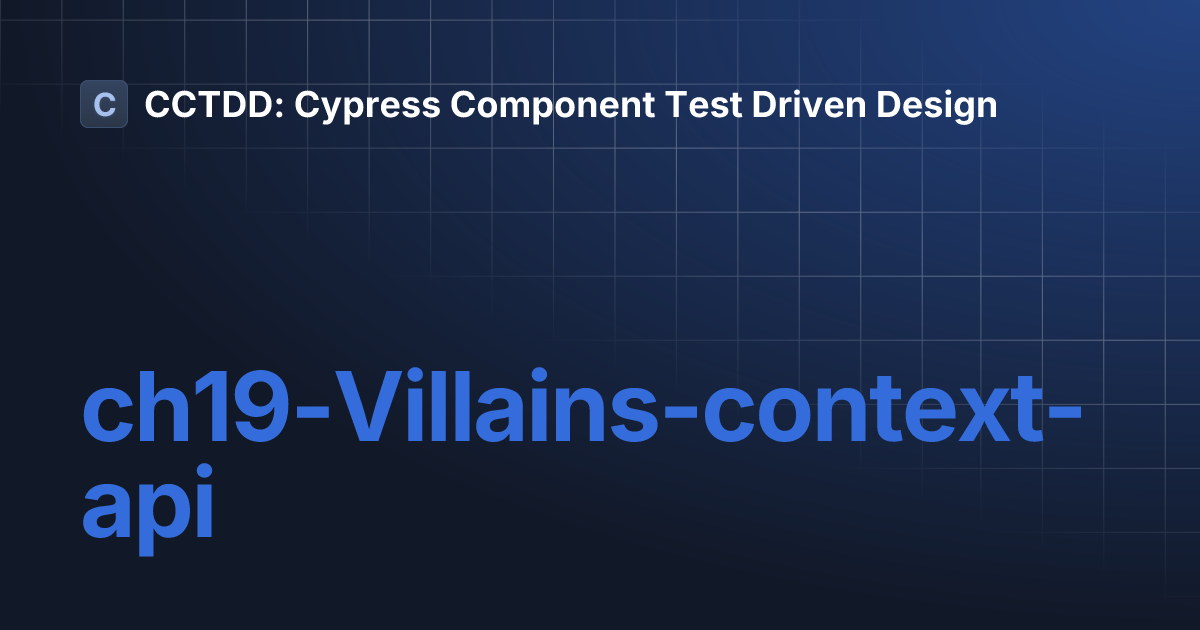 C CCTDD: Cypress Component Test Driven Design

ch19-Villains-context-api